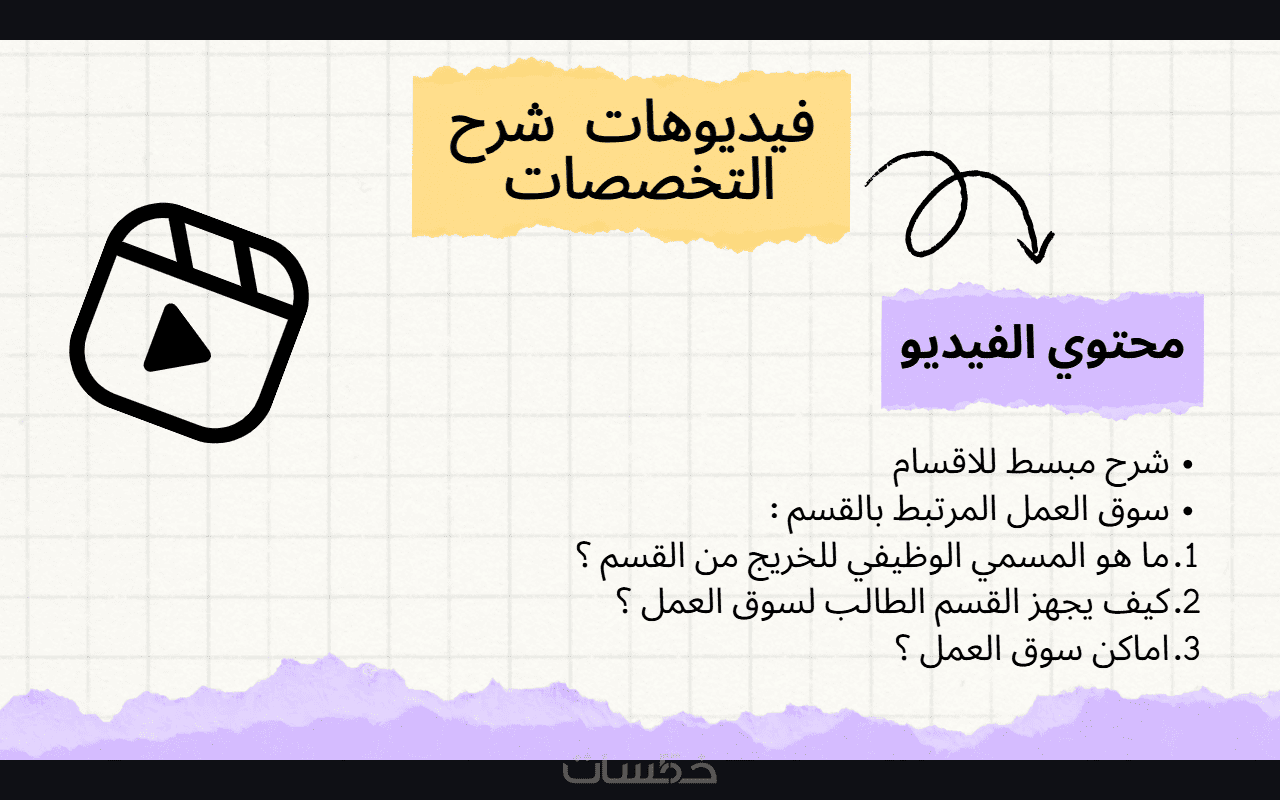 فيديوهات شرح
التخصصات

محتوي الفيديو

• شرح مبسط للاقسام
• سوق العمل المرتبط بالقسم :
1.ما هو المسمي الوظيفي للخريج من القسم ؟
2.كيف يجهز القسم الطالب لسوق العمل ؟
3.اماكن سوق العمل ؟

خمسات